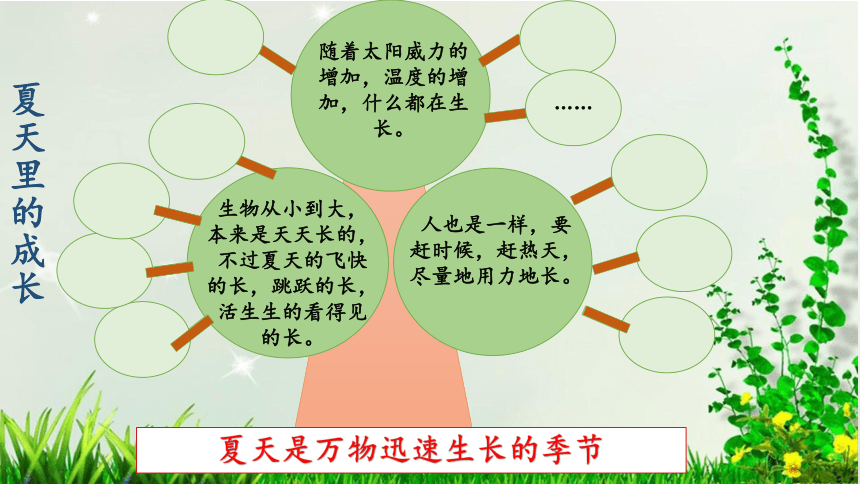 夏天里的成长

随着太阳威力的增加，温度的增加，什么都在生长。

……

生物从小到大，本来是天天长的，不过夏天的飞快的长，跳跃的长，活生生的看得见的长。

人也是一样，要赶时候，赶热天，尽量地用力地长。

夏天是万物迅速生长的季节